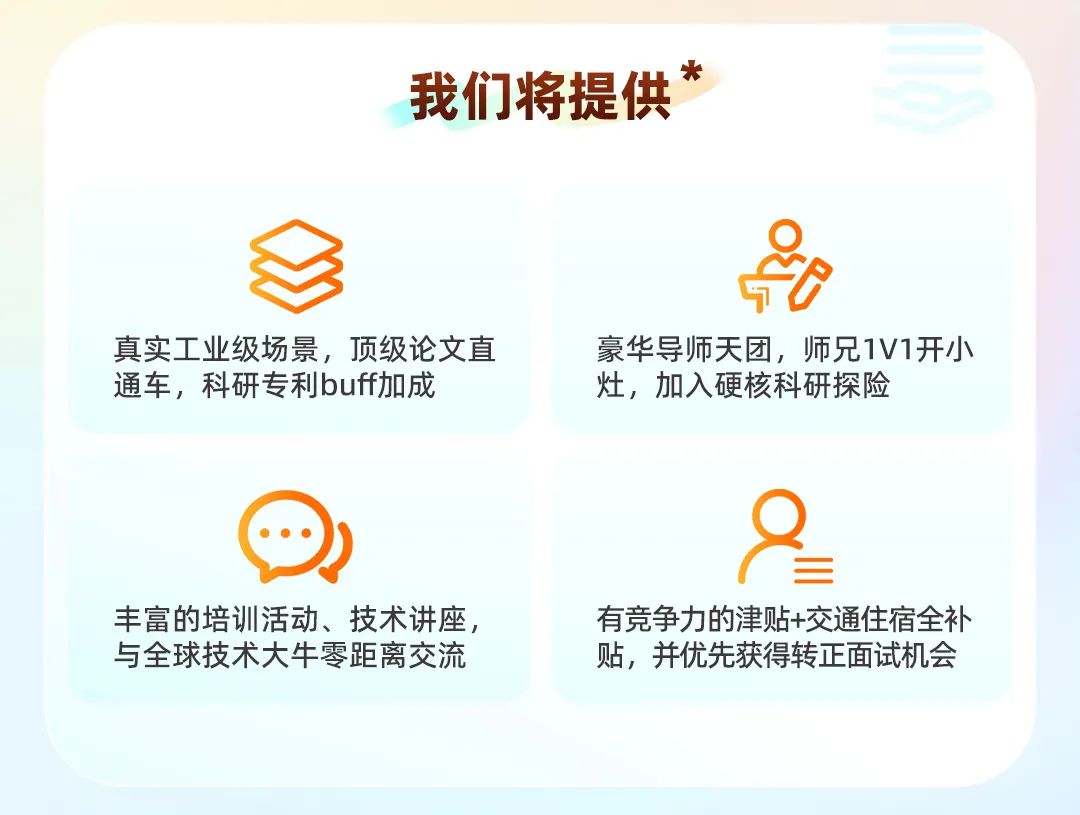 我们将提供*

真实工业级场景，顶级论文直通车，科研专利buff加成

豪华导师天团，师兄1V1开小灶，加入硬核科研探险

丰富的培训活动、技术讲座，与全球技术大牛零距离交流

有竞争力的津贴+交通住宿全补贴，并优先获得转正面试机会